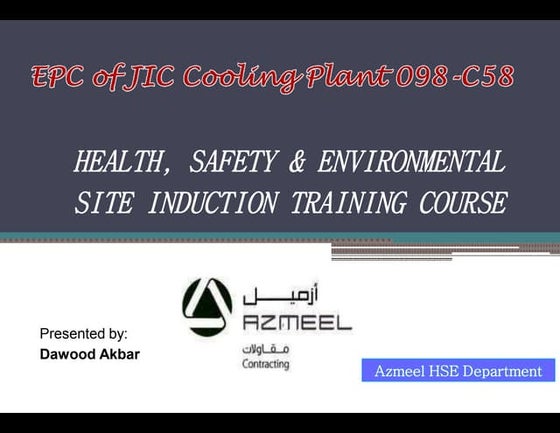 EPC of JIC Cooling Plant 098-C58

HEALTH, SAFETY & ENVIRONMENTAL SITE INDUCTION TRAINING COURSE

أزميل
AZMEEL
مقاولات
Contracting

Presented by:
Dawood Akbar

Azmeel HSE Department